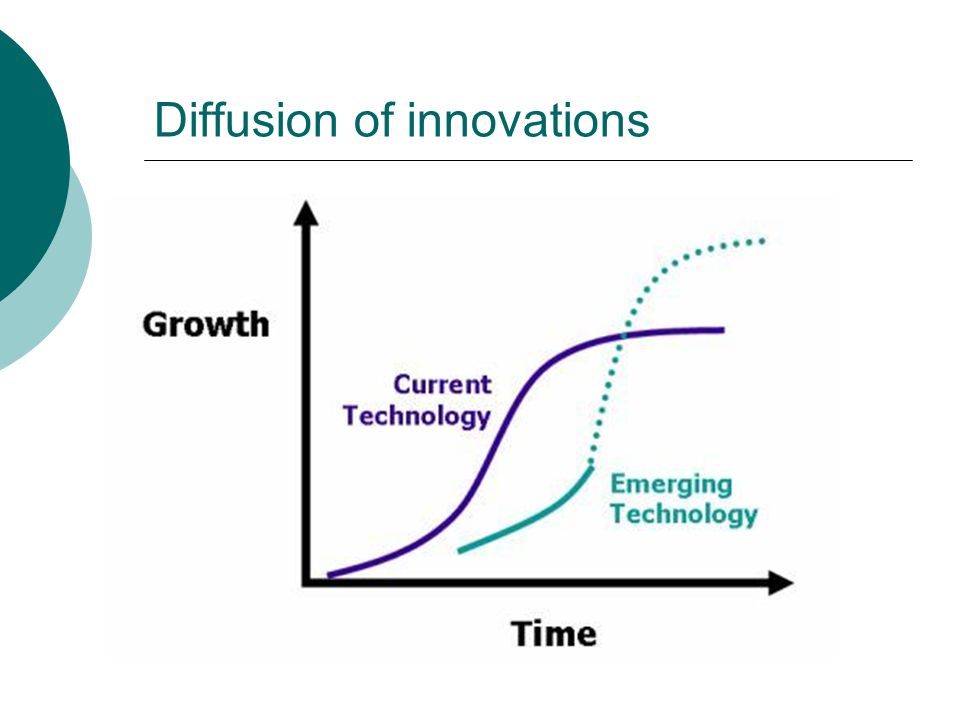 Diffusion of innovations

Growth

Current Technology

Emerging Technology

Time